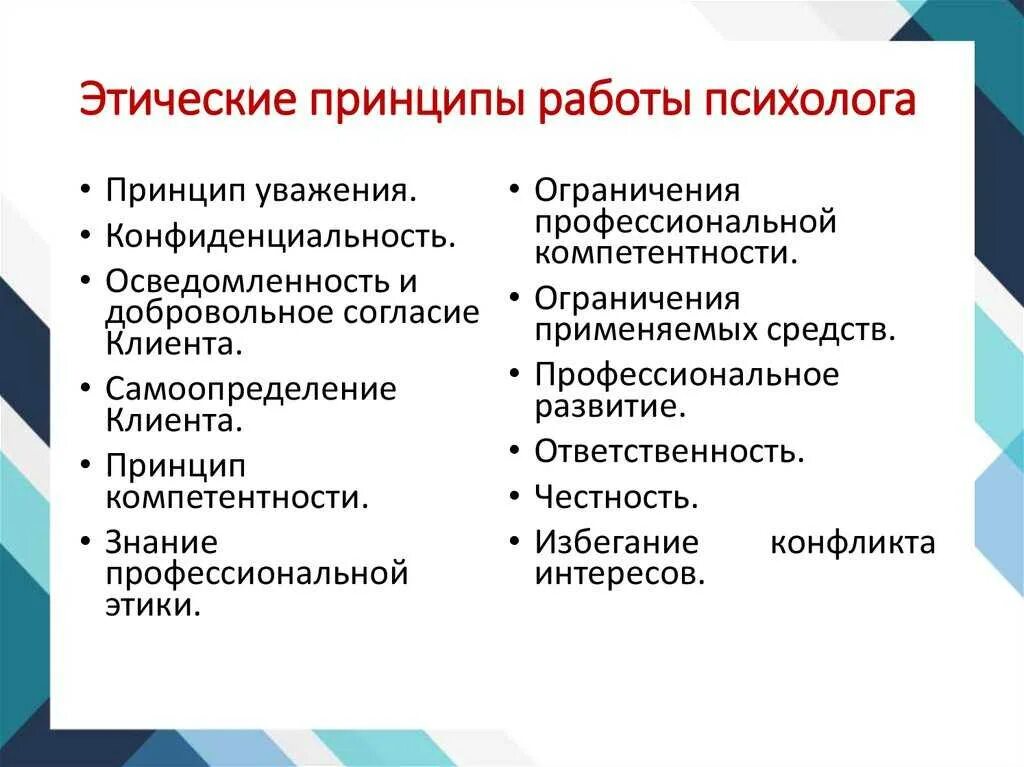 Этические принципы работы психолога

• Принцип уважения.
• Конфиденциальность.
• Осведомленность и добровольное согласие Клиента.
• Самоопределение Клиента.
• Принцип компетентности.
• Знание профессиональной этики.

• Ограничения профессиональной компетентности.
• Ограничения применяемых средств.
• Профессиональное развитие.
• Ответственность.
• Честность.
• Избегание конфликта интересов.